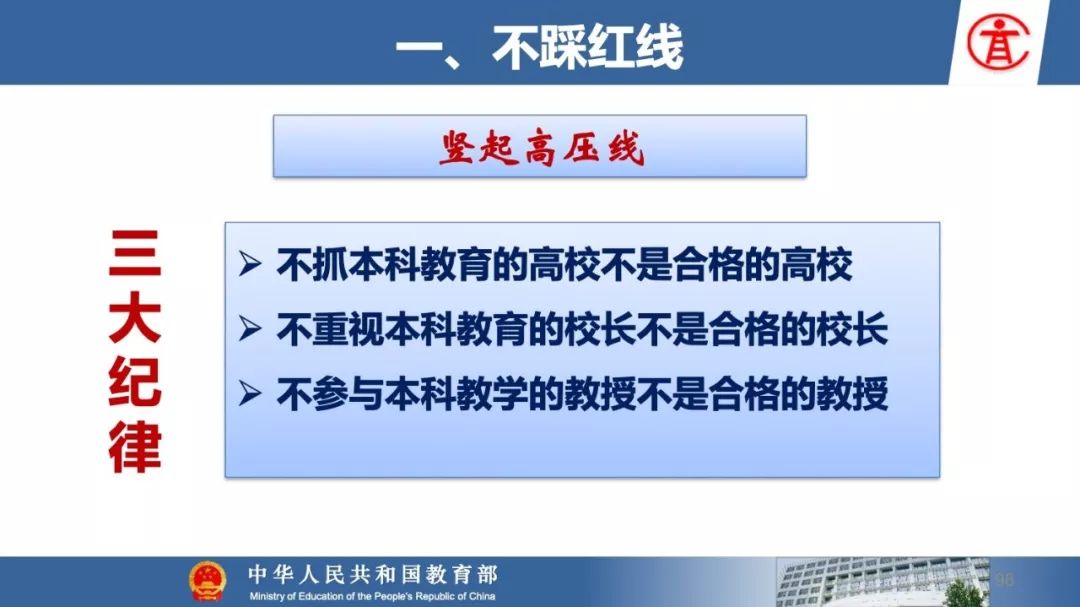 一、不踩红线

竖起高压线

三大纪律

➢ 不抓本科教育的高校不是合格的高校
➢ 不重视本科教育的校长不是合格的校长
➢ 不参与本科教学的教授不是合格的教授

中华人民共和国教育部
Ministry of Education of the People's Republic of China

98